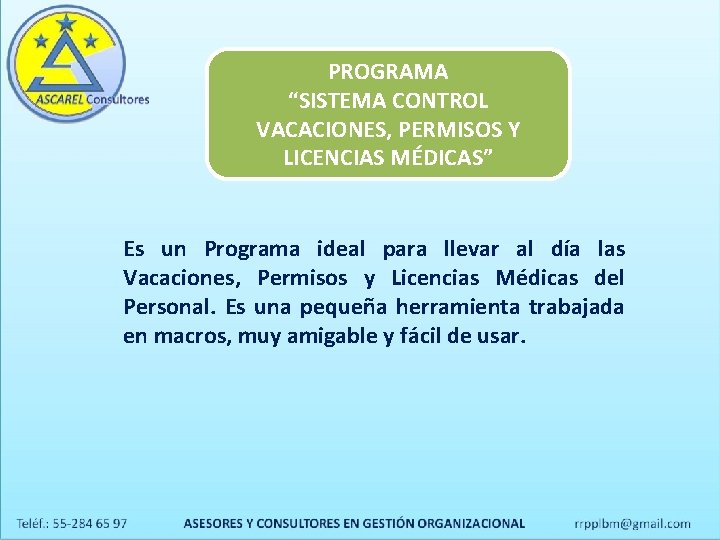 ASCAREL Consultores

PROGRAMA
“SISTEMA CONTROL VACACIONES, PERMISOS Y LICENCIAS MÉDICAS”

Es un Programa ideal para llevar al día las Vacaciones, Permisos y Licencias Médicas del Personal. Es una pequeña herramienta trabajada en macros, muy amigable y fácil de usar.

Teléf.: 55-284 65 97
ASESORES Y CONSULTORES EN GESTIÓN ORGANIZACIONAL
rrpplbm@gmail.com